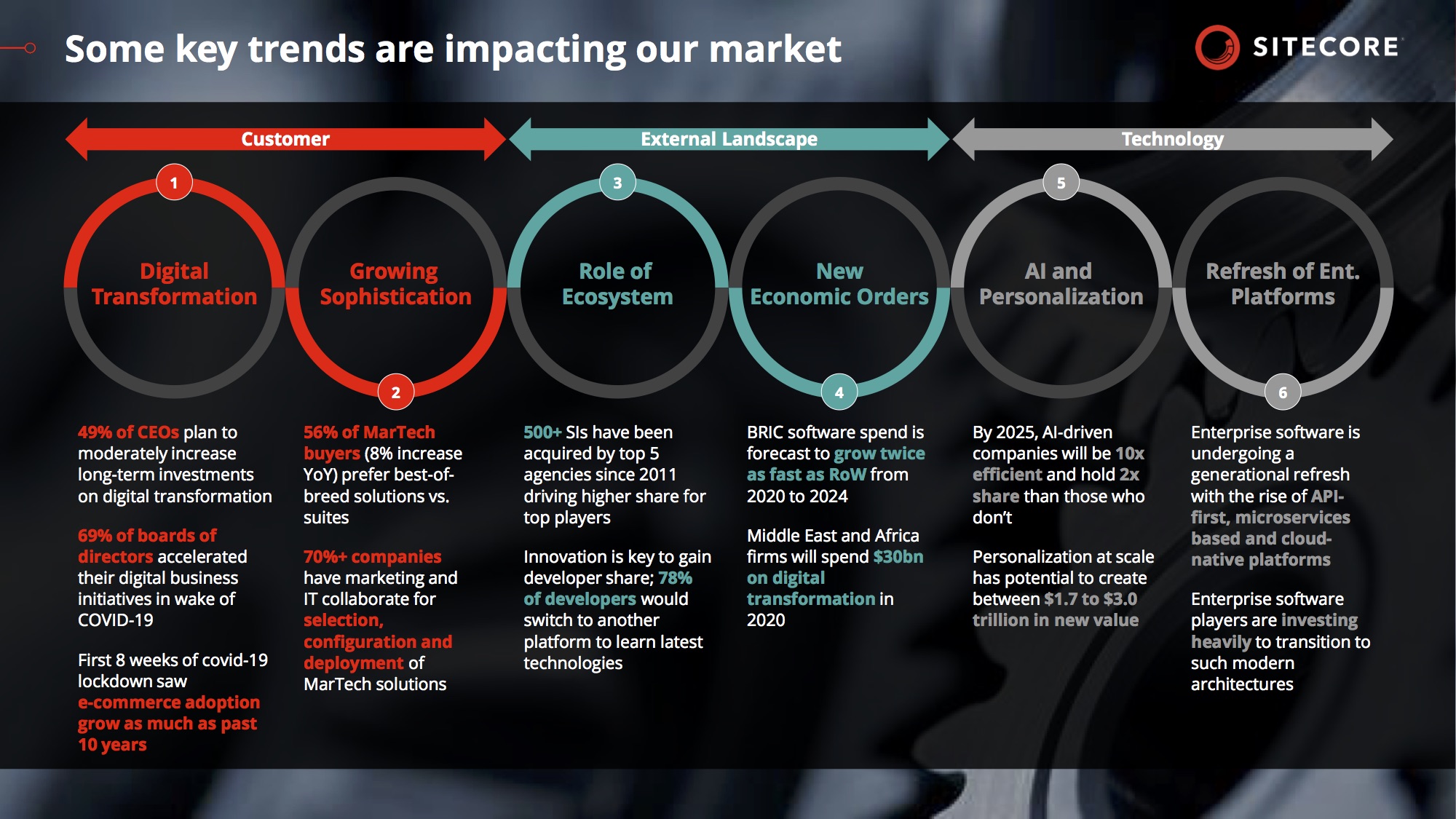 Some key trends are impacting our market

SITECORE

Customer

External Landscape

Technology

1
Digital Transformation

2
Growing Sophistication

3
Role of Ecosystem

4
New Economic Orders

5
AI and Personalization

6
Refresh of Ent. Platforms

49% of CEOs plan to moderately increase long-term investments on digital transformation

69% of boards of directors accelerated their digital business initiatives in wake of COVID-19

First 8 weeks of covid-19 lockdown saw e-commerce adoption grow as much as past 10 years

56% of MarTech buyers (8% increase YoY) prefer best-of-breed solutions vs. suites

70%+ companies have marketing and IT collaborate for selection, configuration and deployment of MarTech solutions

500+ SIs have been acquired by top 5 agencies since 2011 driving higher share for top players

Innovation is key to gain developer share; 78% of developers would switch to another platform to learn latest technologies

BRIC software spend is forecast to grow twice as fast as RoW from 2020 to 2024

Middle East and Africa firms will spend $30bn on digital transformation in 2020

By 2025, AI-driven companies will be 10x efficient and hold 2x share than those who don't

Personalization at scale has potential to create between $1.7 to $3.0 trillion in new value

Enterprise software is undergoing a generational refresh with the rise of API-first, microservices based and cloud-native platforms

Enterprise software players are investing heavily to transition to such modern architectures